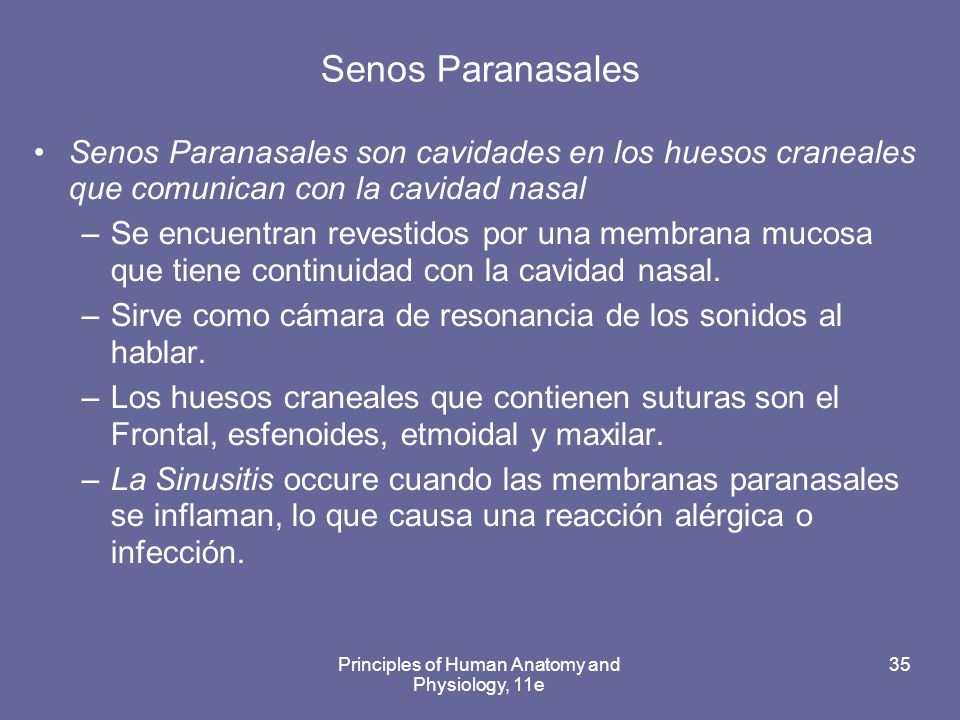 Senos Paranasales

• Senos Paranasales son cavidades en los huesos craneales que comunican con la cavidad nasal

– Se encuentran revestidos por una membrana mucosa que tiene continuidad con la cavidad nasal.

– Sirve como cámara de resonancia de los sonidos al hablar.

– Los huesos craneales que contienen suturas son el Frontal, esfenoides, etmoidal y maxilar.

– La Sinusitis occure cuando las membranas paranasales se inflaman, lo que causa una reacción alérgica o infección.

Principles of Human Anatomy and Physiology, 11e

35